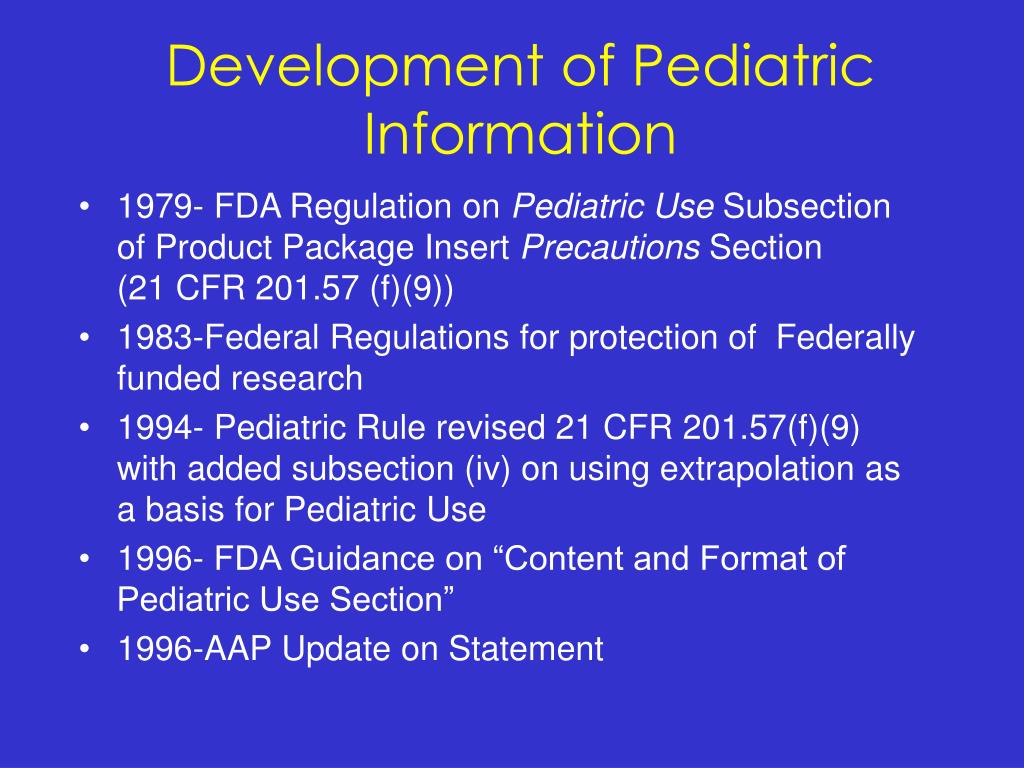 Development of Pediatric Information

• 1979- FDA Regulation on Pediatric Use Subsection of Product Package Insert Precautions Section (21 CFR 201.57 (f)(9))
• 1983-Federal Regulations for protection of Federally funded research
• 1994- Pediatric Rule revised 21 CFR 201.57(f)(9) with added subsection (iv) on using extrapolation as a basis for Pediatric Use
• 1996- FDA Guidance on “Content and Format of Pediatric Use Section”
• 1996-AAP Update on Statement